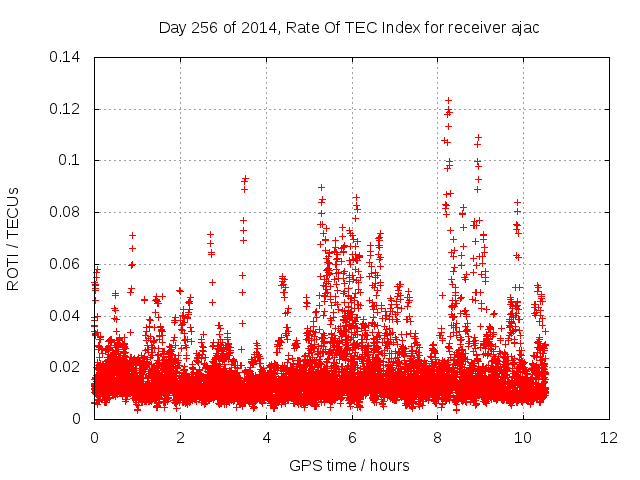 Day 256 of 2014, Rate Of TEC Index for receiver ajac

ROTI / TECUs

0.14
0.12
0.1
0.08
0.06
0.04
0.02
0

0
2
4
6
8
10
12

GPS time / hours